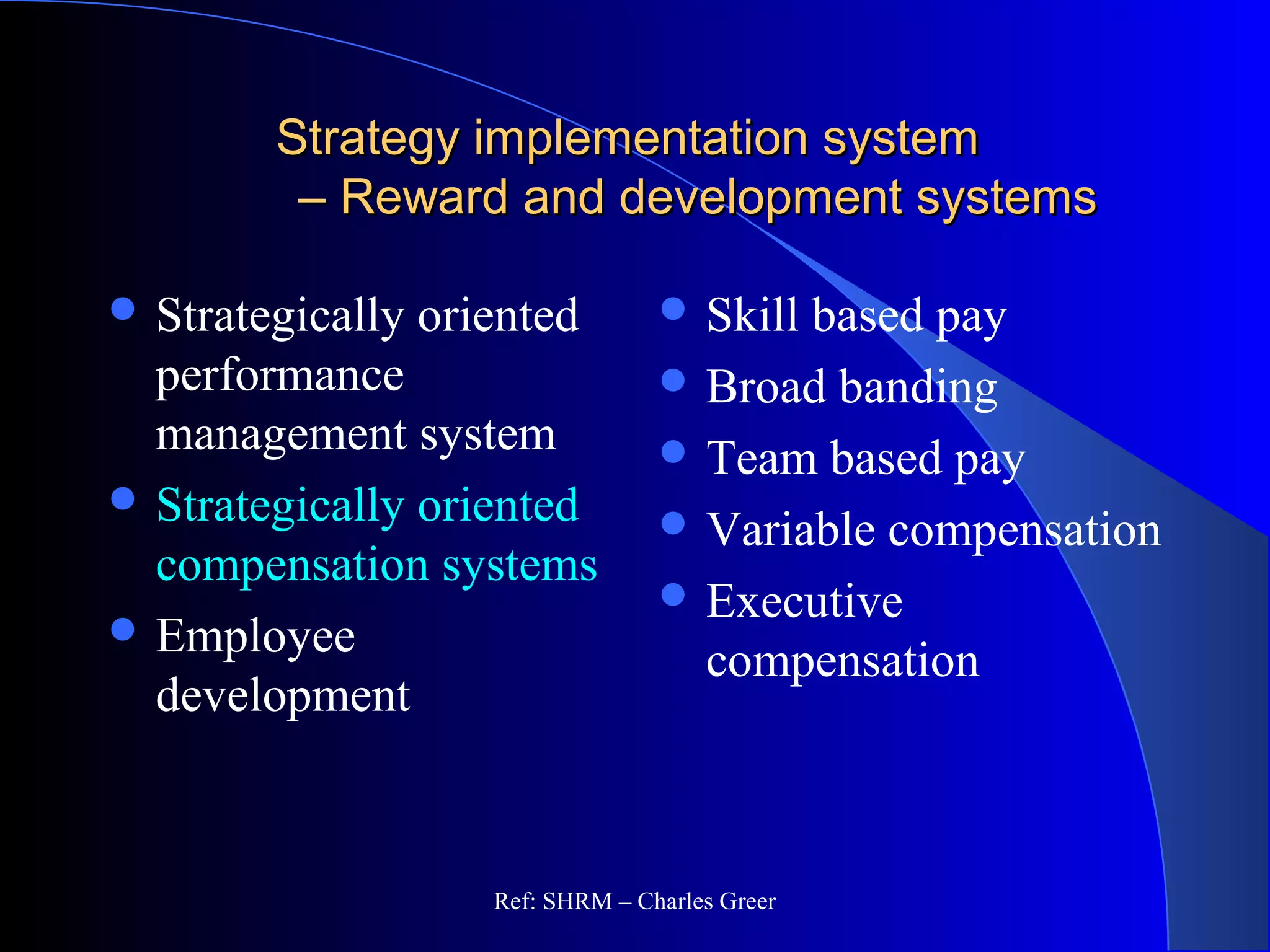 Strategy implementation system – Reward and development systems

- Strategically oriented performance management system
- Strategically oriented compensation systems
- Employee development

- Skill based pay
- Broad banding
- Team based pay
- Variable compensation
- Executive compensation

Ref: SHRM – Charles Greer